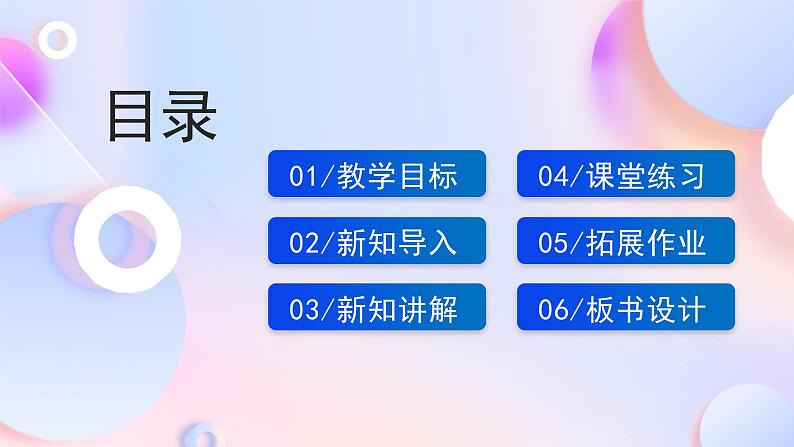 目录

01/教学目标

02/新知导入

03/新知讲解

04/课堂练习

05/拓展作业

06/板书设计